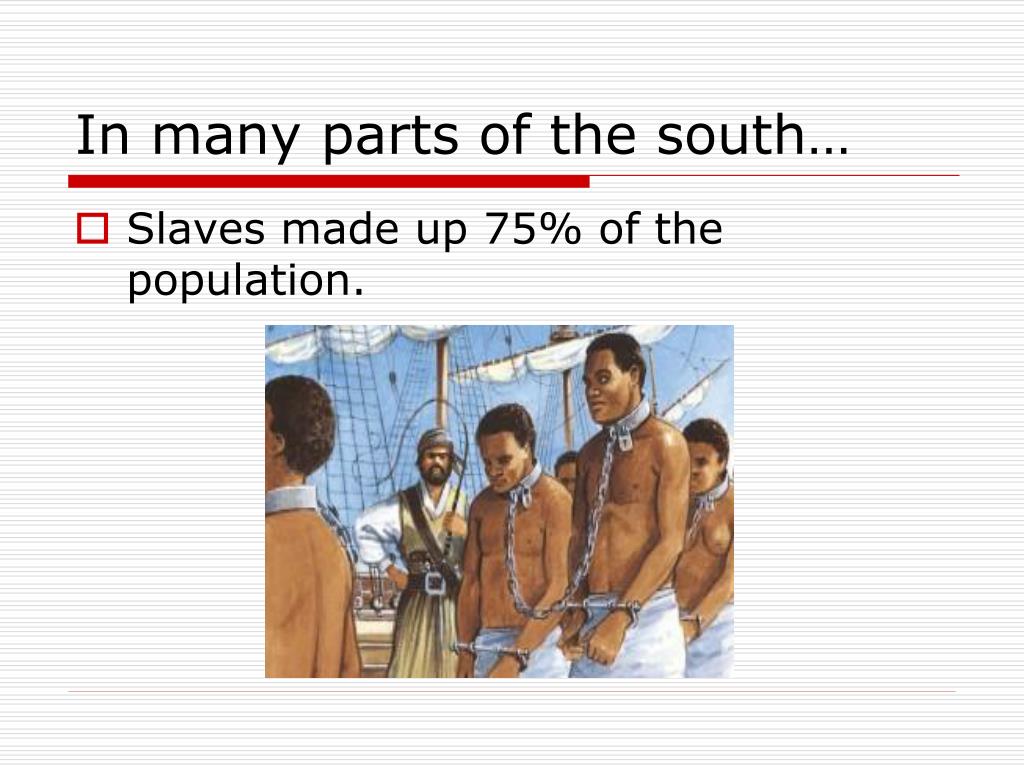 In many parts of the south…

Slaves made up 75% of the population.